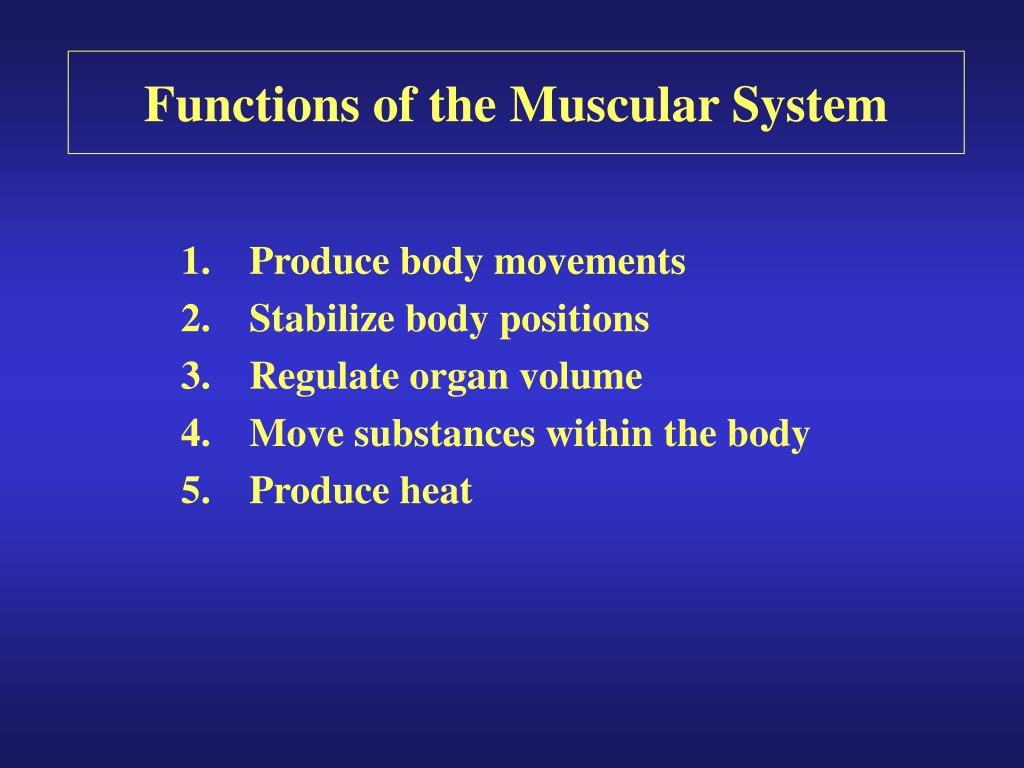 Functions of the Muscular System

1. Produce body movements
2. Stabilize body positions
3. Regulate organ volume
4. Move substances within the body
5. Produce heat